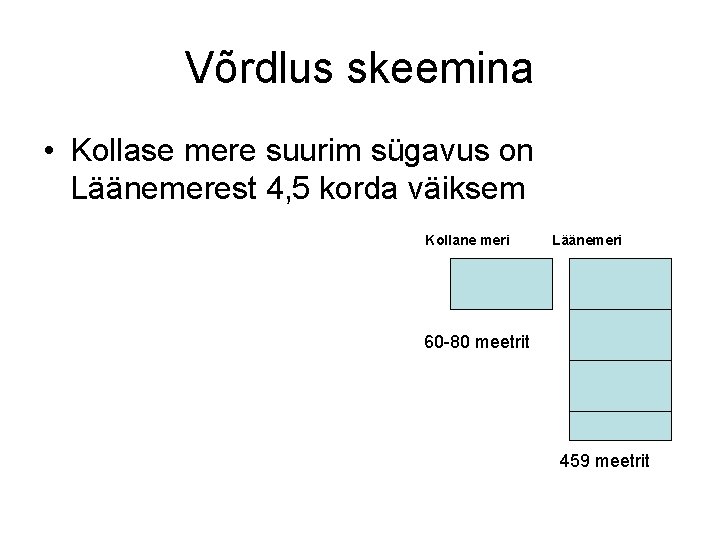 Võrdlus skeemina

• Kollase mere suurim sügavus on Läänemerest 4,5 korda väiksem

Kollane meri

Läänemeri

60-80 meetrit

459 meetrit